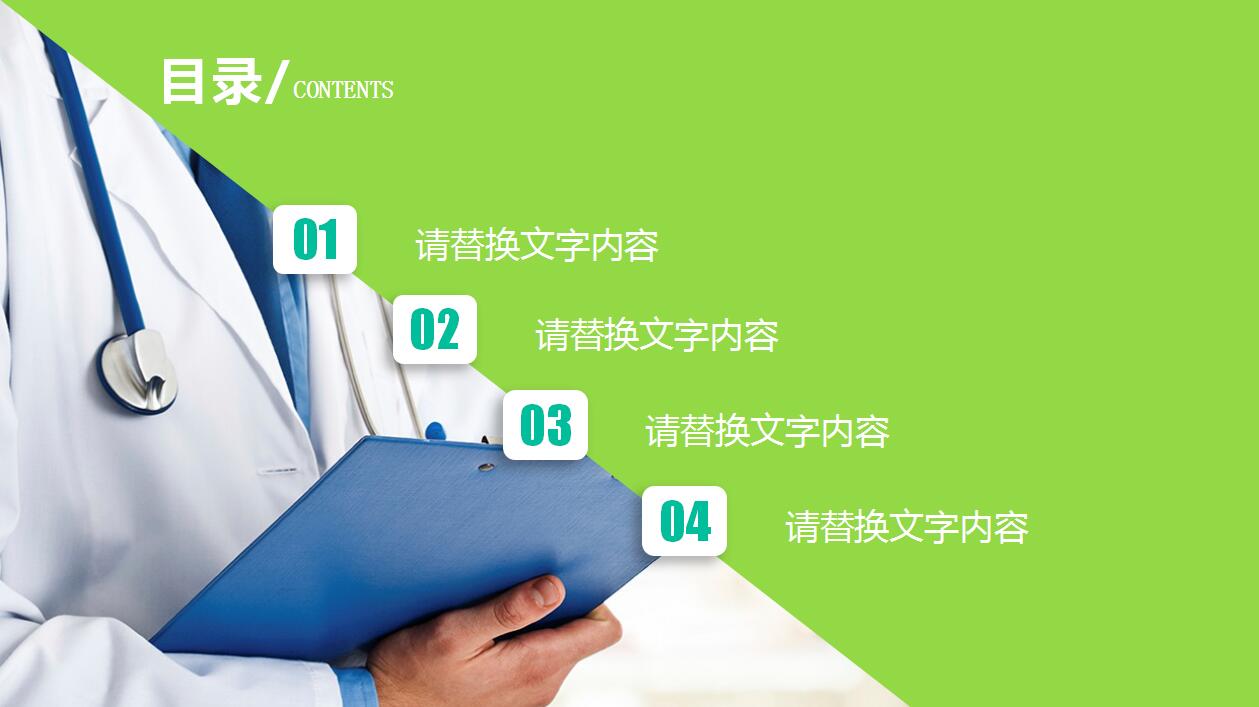 目录/ CONTENTS

01 请替换文字内容

02 请替换文字内容

03 请替换文字内容

04 请替换文字内容